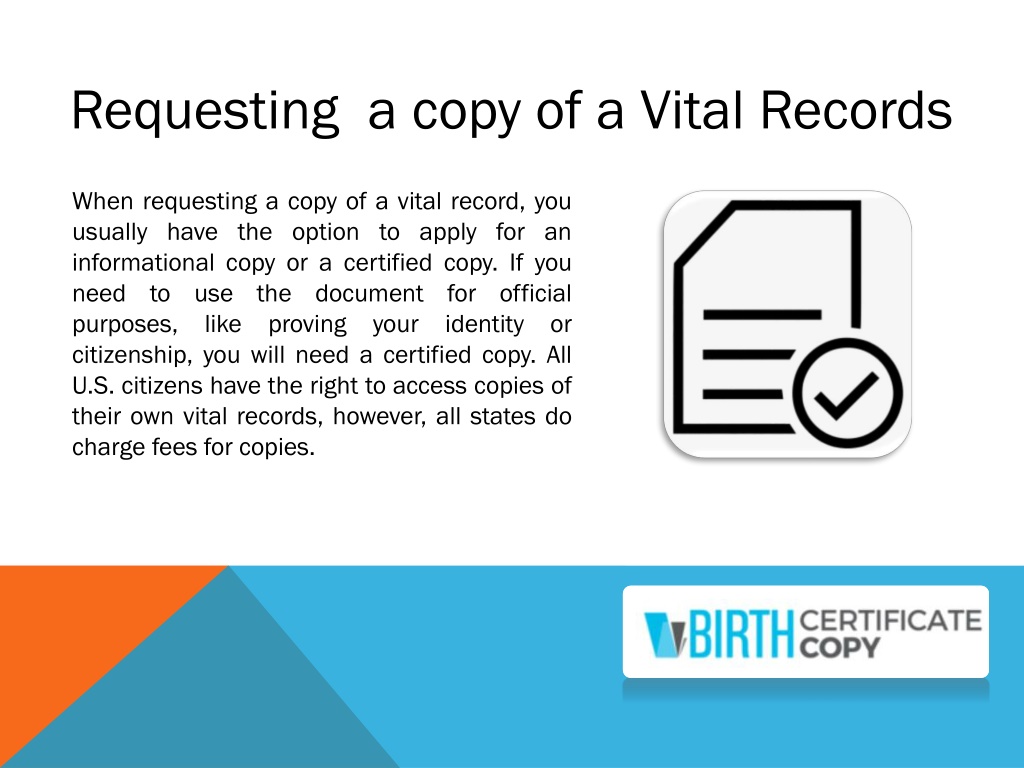 Requesting  a copy of a Vital Records

When requesting a copy of a vital record, you usually have the option to apply for an informational copy or a certified copy. If you need to use the document for official purposes, like proving your identity or citizenship, you will need a certified copy. All U.S. citizens have the right to access copies of their own vital records, however, all states do charge fees for copies.

BIRTH CERTIFICATE COPY